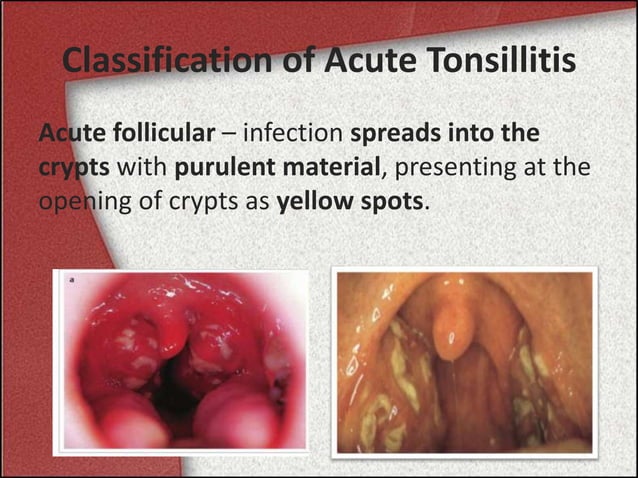 Classification of Acute Tonsillitis

Acute follicular – infection spreads into the crypts with purulent material, presenting at the opening of crypts as yellow spots.

a